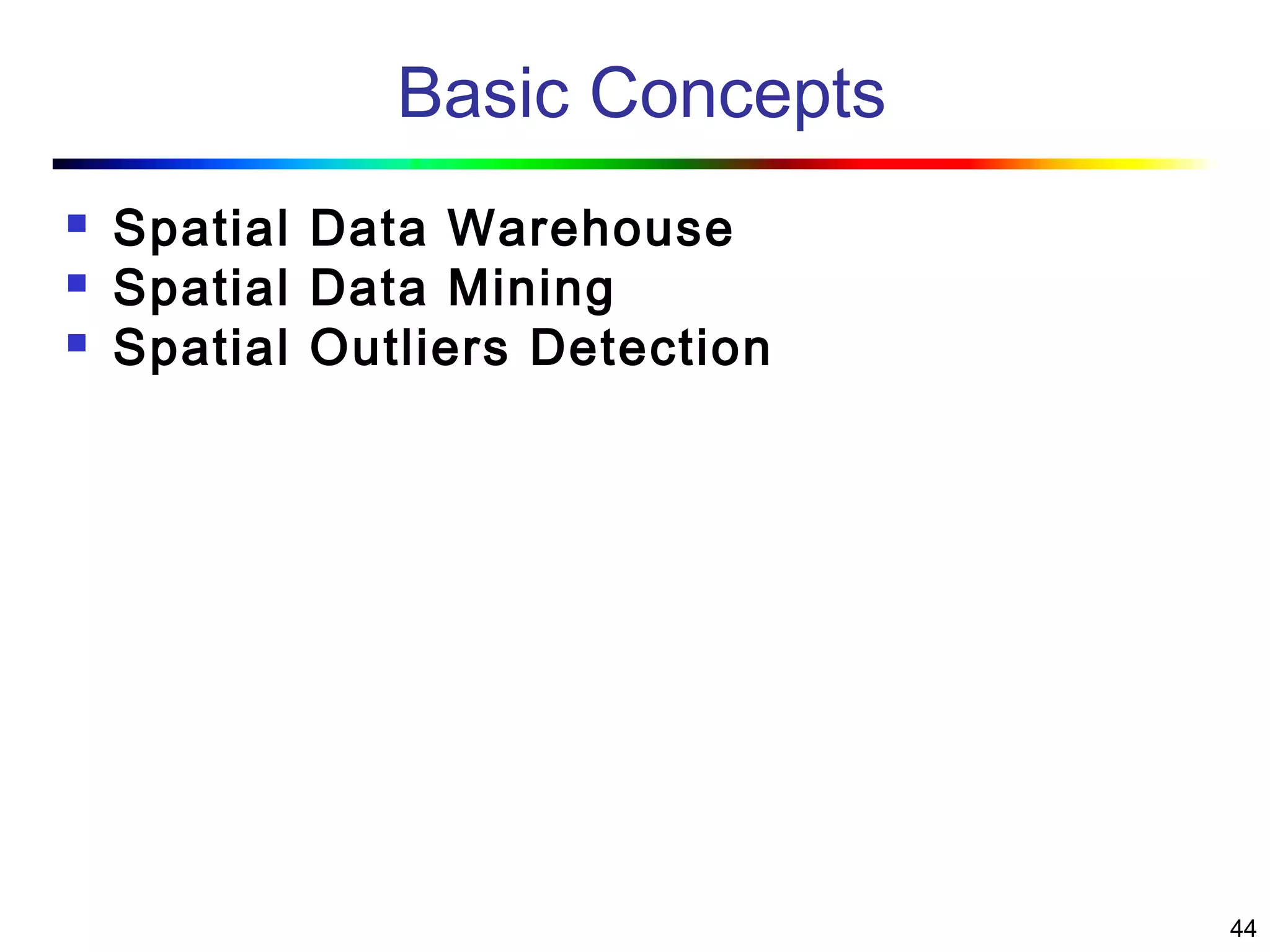 Basic Concepts

- Spatial Data Warehouse
- Spatial Data Mining
- Spatial Outliers Detection

44